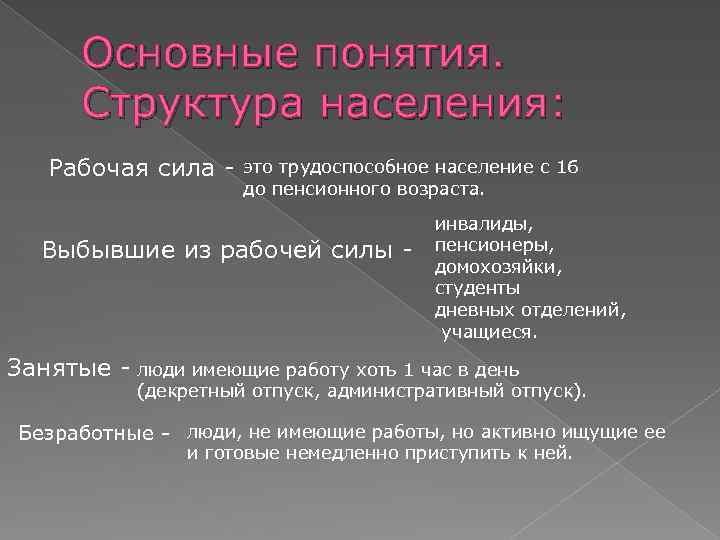 Основные понятия. Структура населения:

Рабочая сила - это трудоспособное население с 16 до пенсионного возраста.

Выбывшие из рабочей силы - инвалиды, пенсионеры, домохозяйки, студенты дневных отделений, учащиеся.

Занятые - люди имеющие работу хоть 1 час в день (декретный отпуск, административный отпуск).

Безработные - люди, не имеющие работы, но активно ищущие ее и готовые немедленно приступить к ней.